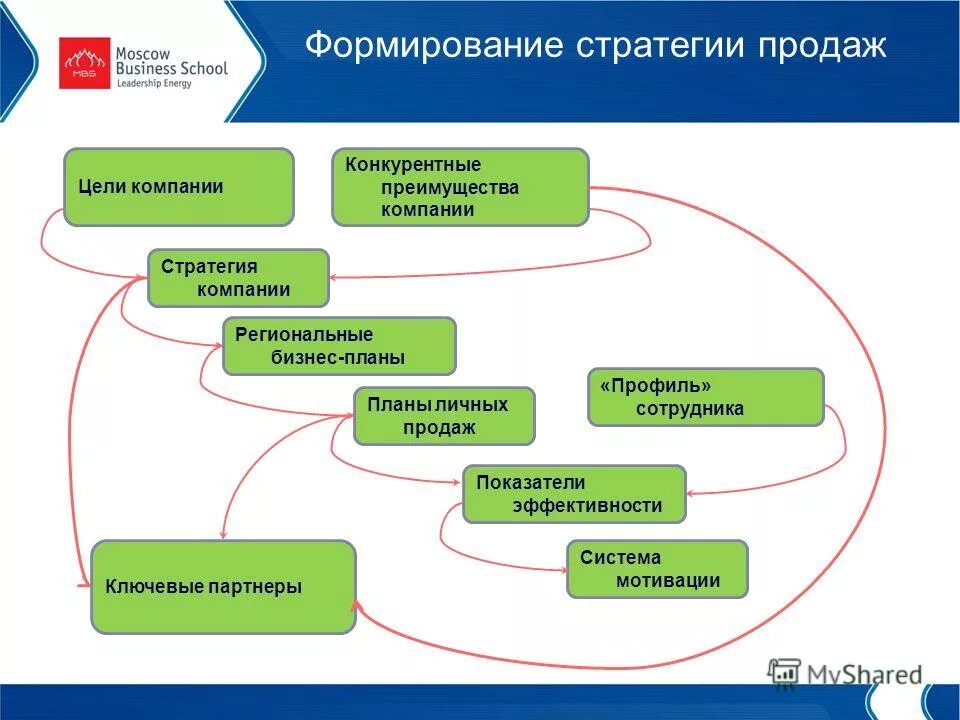 MBS Moscow Business School Leadership Energy

Формирование стратегии продаж

Цели компании

Конкурентные преимущества компании

Стратегия компании

Региональные бизнес-планы

Планы личных продаж

«Профиль» сотрудника

Показатели эффективности

Система мотивации

Ключевые партнеры

MyShared